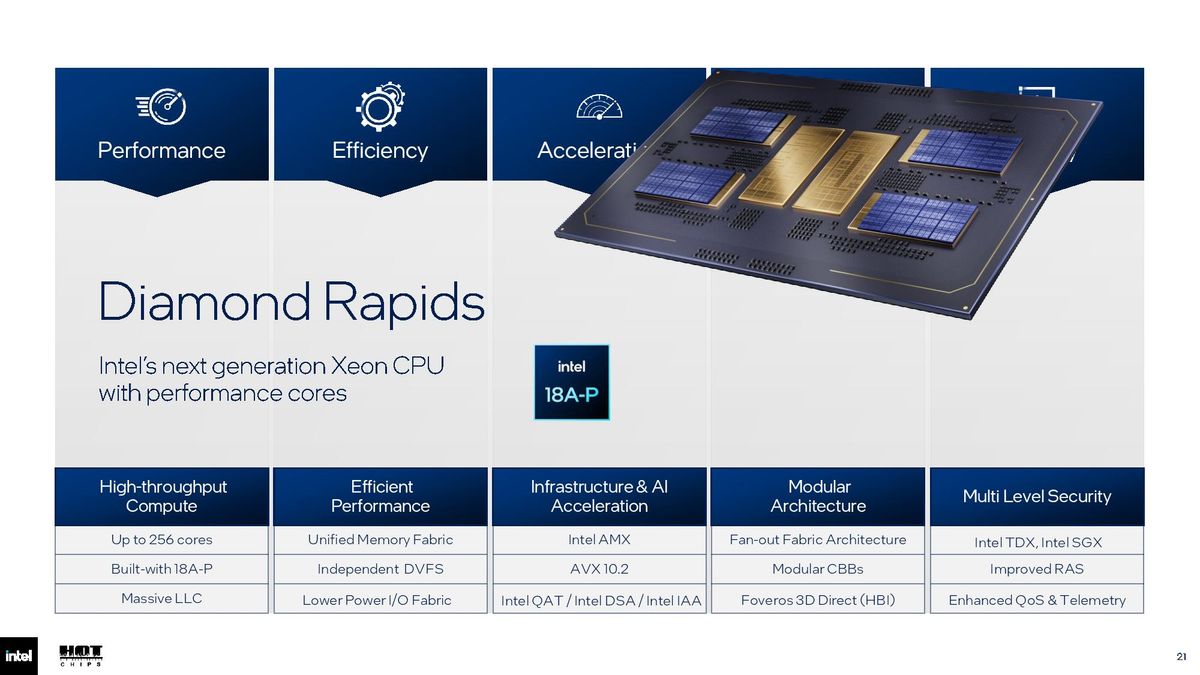 Performance

Efficiency

Accelerati

Diamond Rapids

Intel's next generation Xeon CPU with performance cores

intel
18A-P

| High-throughput Compute | Efficient Performance | Infrastructure & AI Acceleration | Modular Architecture | Multi Level Security |
|---|---|---|---|---|
| Up to 256 cores | Unified Memory Fabric | Intel AMX | Fan-out Fabric Architecture | Intel TDX, Intel SGX |
| Built-with 18A-P | Independent DVFS | AVX 10.2 | Modular CBBs | Improved RAS |
| Massive LLC | Lower Power I/O Fabric | Intel QAT / Intel DSA / Intel IAA | Foveros 3D Direct (HBI) | Enhanced QoS & Telemetry |

intel

HOT CHIPS

21